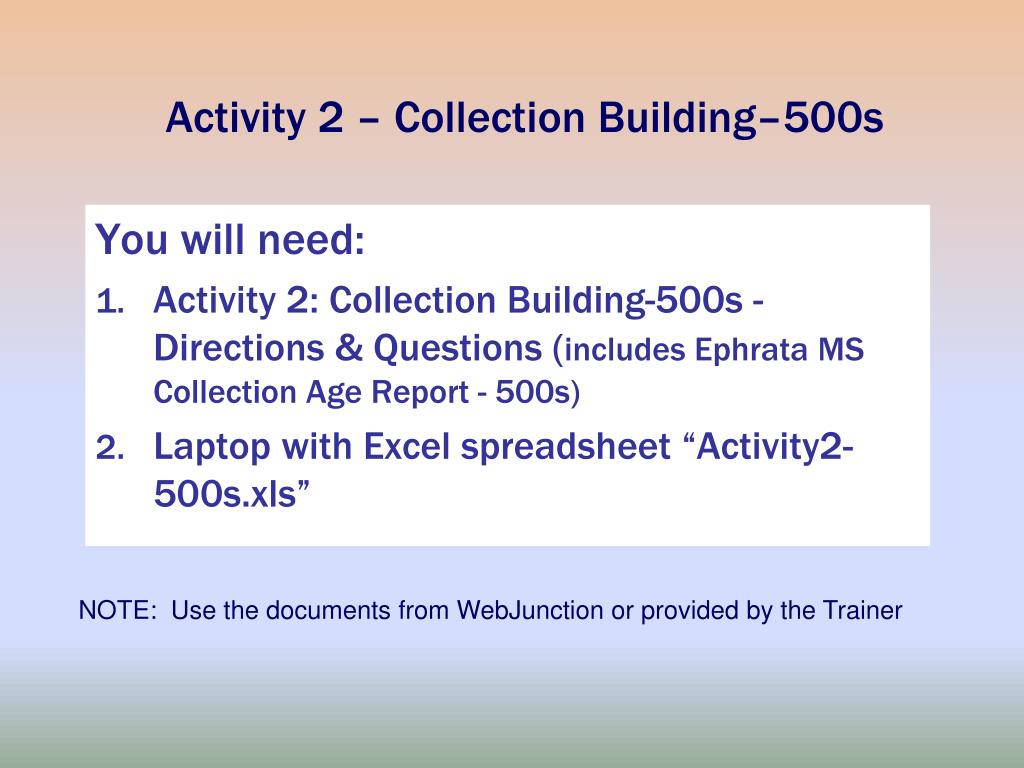 Activity 2 – Collection Building–500s

You will need:

1. Activity 2: Collection Building-500s - Directions & Questions (includes Ephrata MS Collection Age Report - 500s)
2. Laptop with Excel spreadsheet “Activity2-500s.xls”

NOTE: Use the documents from WebJunction or provided by the Trainer